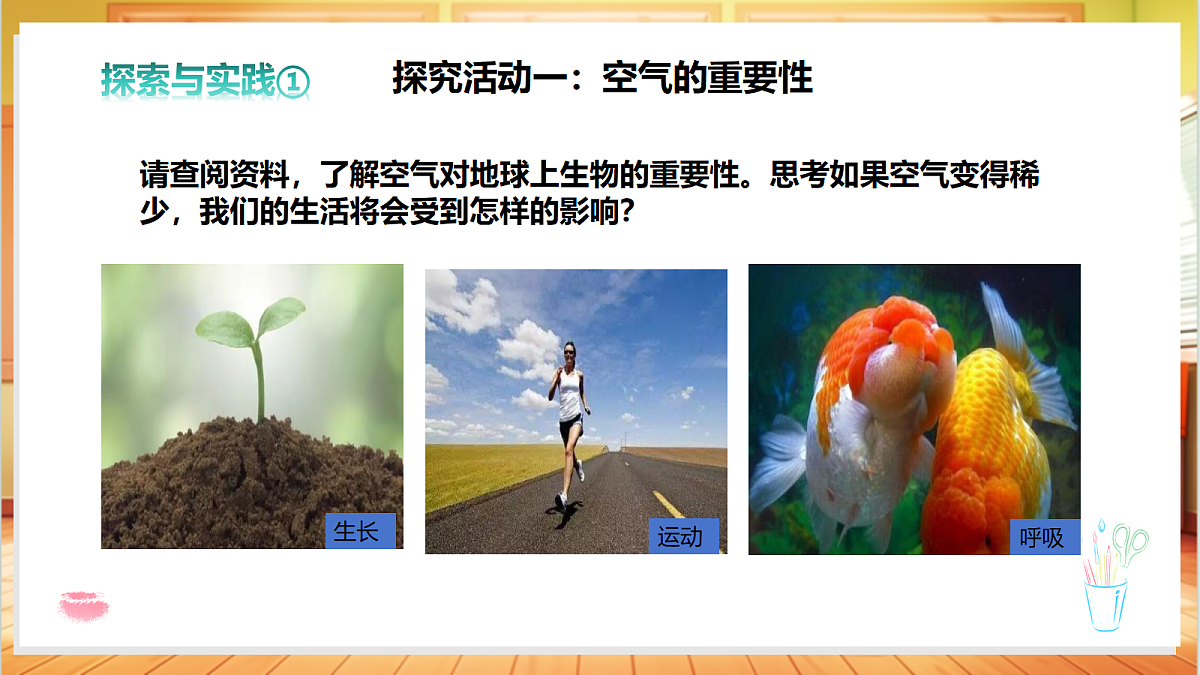 探索与实践①

探究活动一：空气的重要性

请查阅资料，了解空气对地球上生物的重要性。思考如果空气变得稀少，我们的生活将会受到怎样的影响？

生长

运动

呼吸